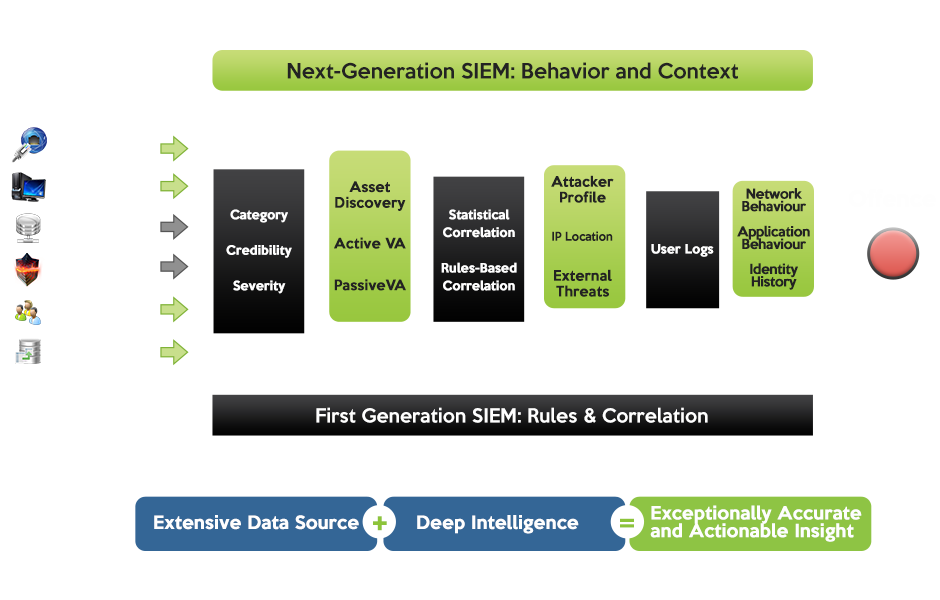 Next-Generation SIEM: Behavior and Context

Category

Credibility

Severity

Asset Discovery

Active VA

PassiveVA

Statistical Correlation

Rules-Based Correlation

Attacker Profile

IP Location

External Threats

User Logs

Network Behaviour

Application Behaviour

Identity History

First Generation SIEM: Rules & Correlation

Extensive Data Source + Deep Intelligence = Exceptionally Accurate and Actionable Insight